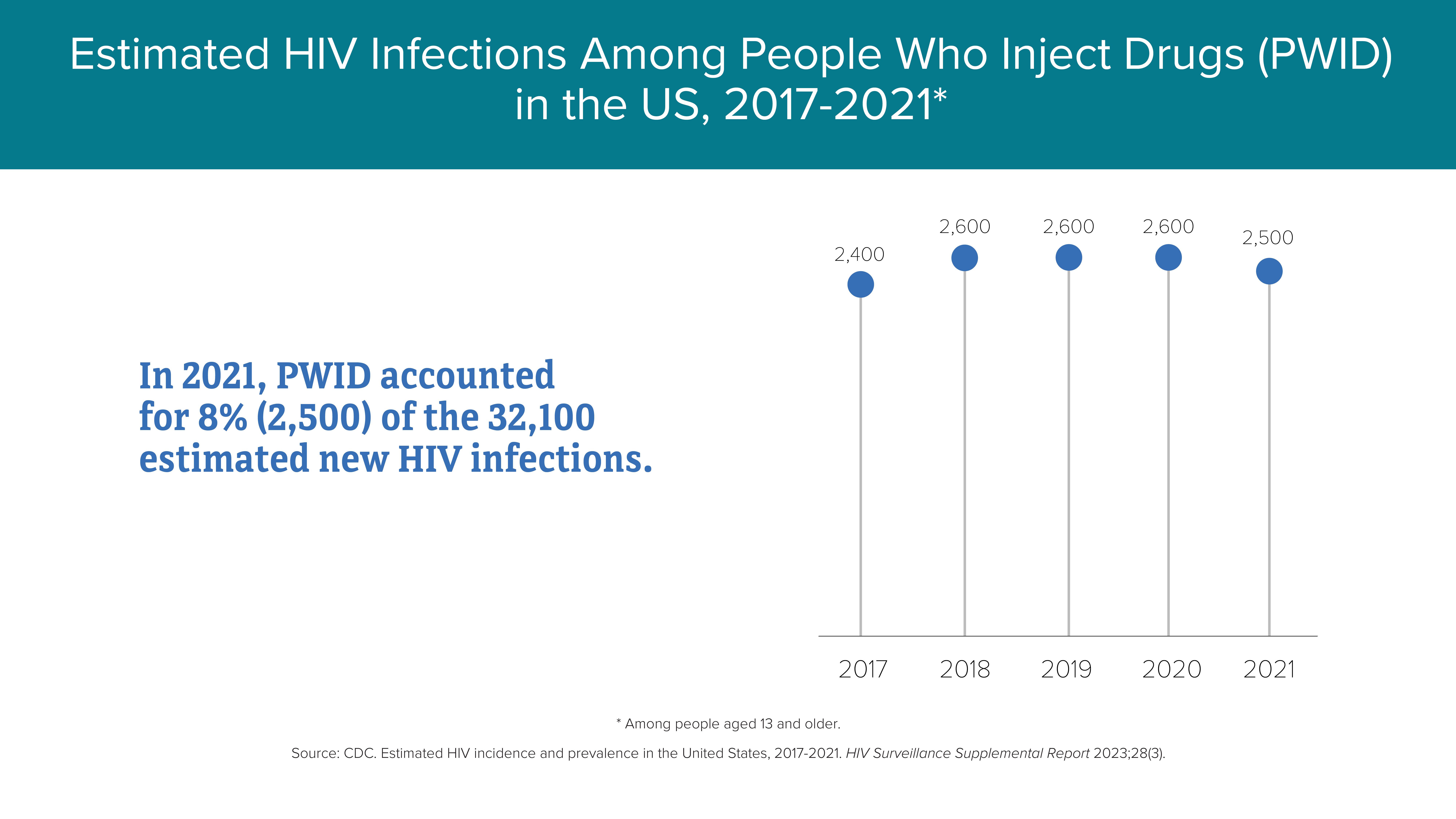 Estimated HIV Infections Among People Who Inject Drugs (PWID) in the US, 2017-2021*

In 2021, PWID accounted for 8% (2,500) of the 32,100 estimated new HIV infections.

2,400
2,600
2,600
2,600
2,500

2017
2018
2019
2020
2021

* Among people aged 13 and older.

Source: CDC. Estimated HIV incidence and prevalence in the United States, 2017-2021. HIV Surveillance Supplemental Report 2023;28(3).